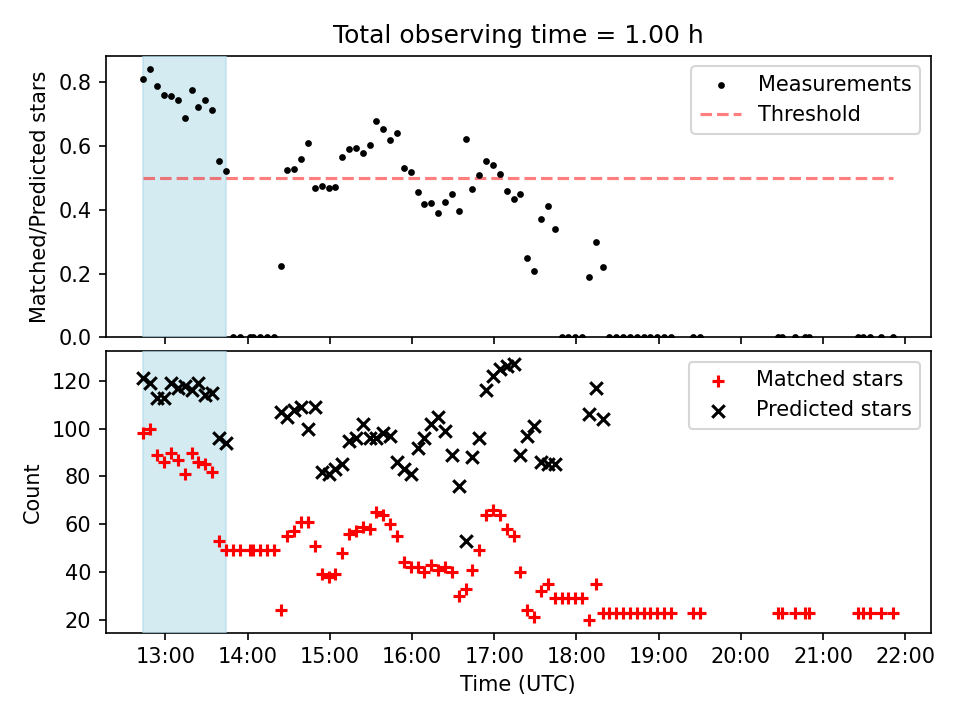 Total observing time = 1.00 h

Matched/Predicted stars

0.8
0.6
0.4
0.2
0.0

Measurements
Threshold

Count

120
100
80
60
40
20

Matched stars
Predicted stars

13:00 14:00 15:00 16:00 17:00 18:00 19:00 20:00 21:00 22:00

Time (UTC)